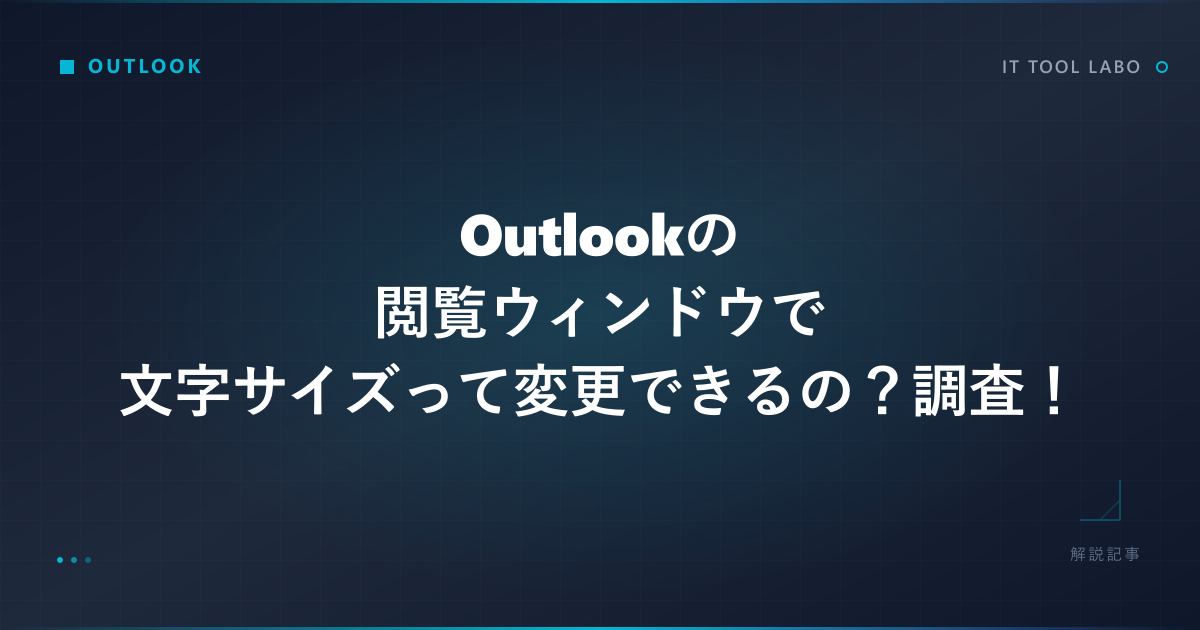 OUTLOOK

IT TOOL LABO

Outlookの
閲覧ウィンドウで
文字サイズって変更できるの？調査！

解説記事